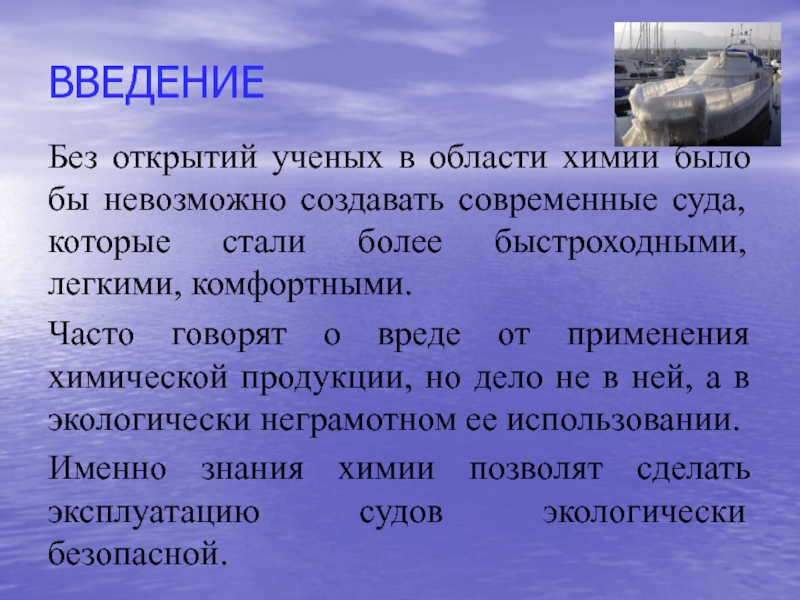 ВВЕДЕНИЕ

Без открытий ученых в области химии было бы невозможно создавать современные суда, которые стали более быстроходными, легкими, комфортными.

Часто говорят о вреде от применения химической продукции, но дело не в ней, а в экологически неграмотном ее использовании.

Именно знания химии позволят сделать эксплуатацию судов экологически безопасной.